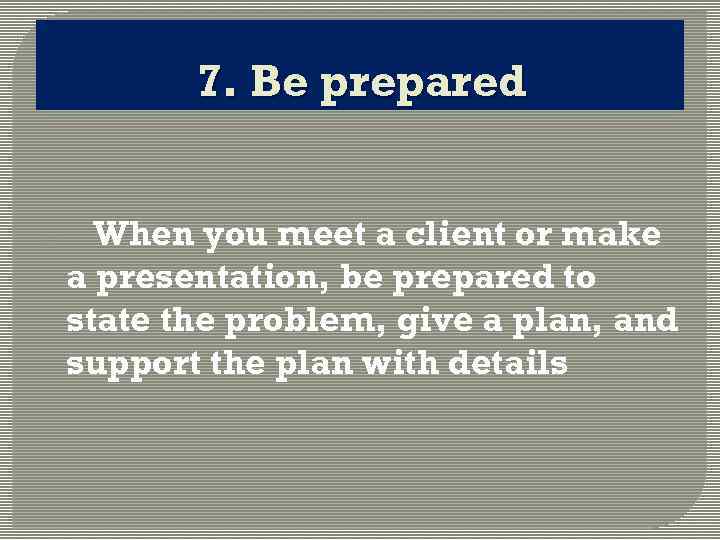 7. Be prepared

When you meet a client or make a presentation, be prepared to state the problem, give a plan, and support the plan with details